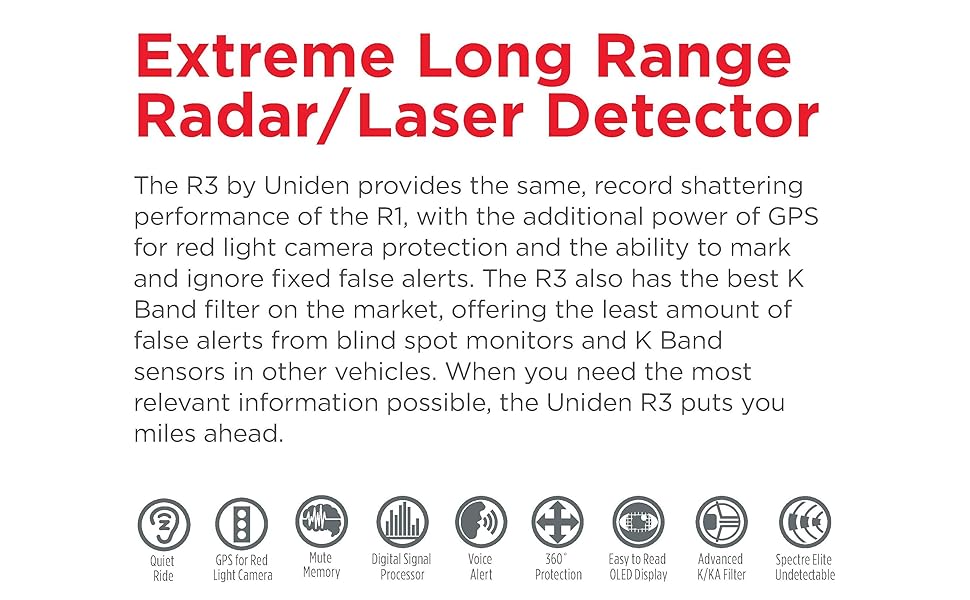 Extreme Long Range Radar/Laser Detector

The R3 by Uniden provides the same, record shattering performance of the R1, with the additional power of GPS for red light camera protection and the ability to mark and ignore fixed false alerts. The R3 also has the best K Band filter on the market, offering the least amount of false alerts from blind spot monitors and K Band sensors in other vehicles. When you need the most relevant information possible, the Uniden R3 puts you miles ahead.

Quiet Ride
GPS for Red Light Camera
Mute Memory
Digital Signal Processor
Voice Alert
360° Protection
Easy to Read OLED Display
Advanced K/KA Filter
Spectre Elite Undetectable